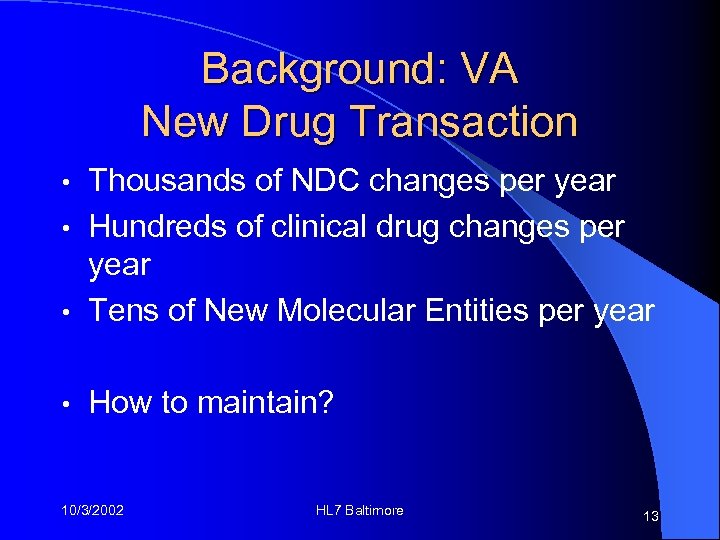 Background: VA
New Drug Transaction

• Thousands of NDC changes per year
• Hundreds of clinical drug changes per year
• Tens of New Molecular Entities per year

• How to maintain?

10/3/2002
HL7 Baltimore
13